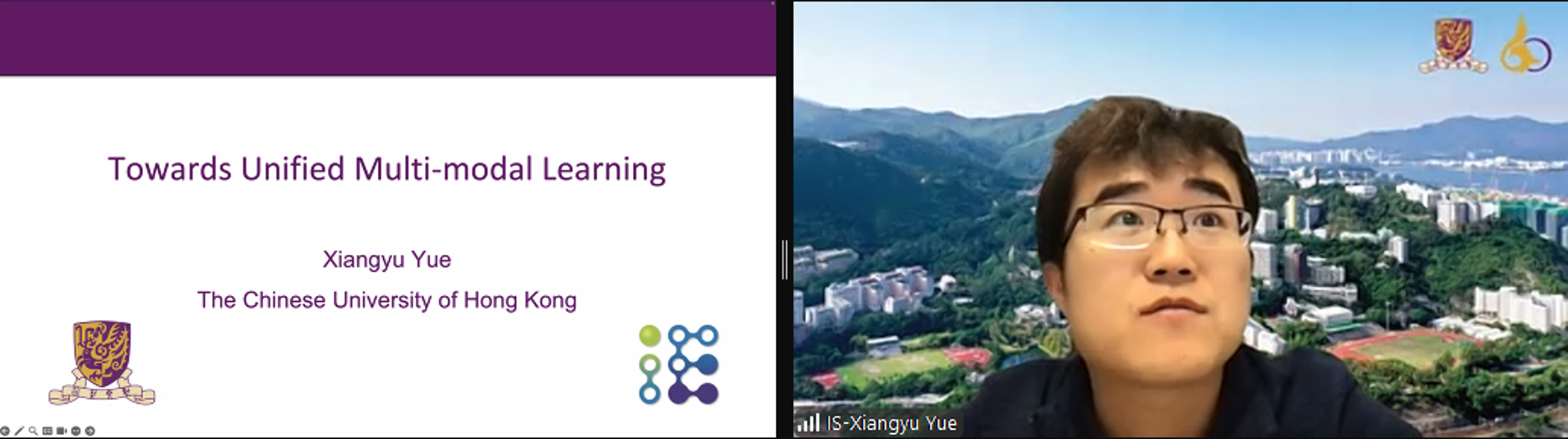 Towards Unified Multi-modal Learning

Xiangyu Yue

The Chinese University of Hong Kong

IS-Xiangyu Yue